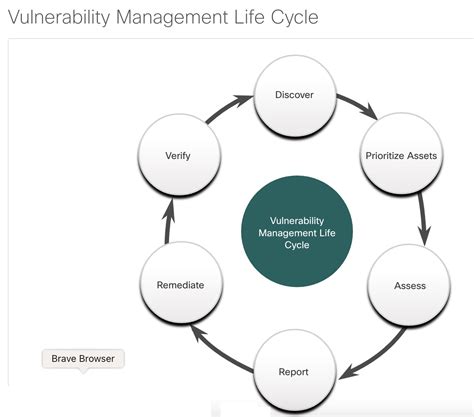 Vulnerability Management Life Cycle

Discover

Prioritize Assets

Assess

Report

Remediate

Verify

Vulnerability Management Life Cycle

Brave Browser